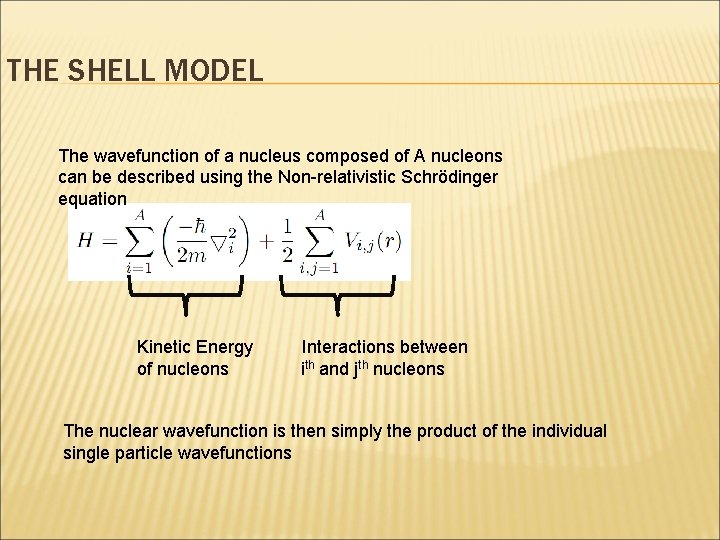 THE SHELL MODEL

The wavefunction of a nucleus composed of A nucleons can be described using the Non-relativistic Schrödinger equation

$H = \sum_{i=1}^{A} \left( \frac{-\hbar}{2m} \nabla_i^2 \right) + \frac{1}{2} \sum_{i,j=1}^{A} V_{i,j}(r)$

Kinetic Energy of nucleons

Interactions between i$^{th}$ and j$^{th}$ nucleons

The nuclear wavefunction is then simply the product of the individual single particle wavefunctions